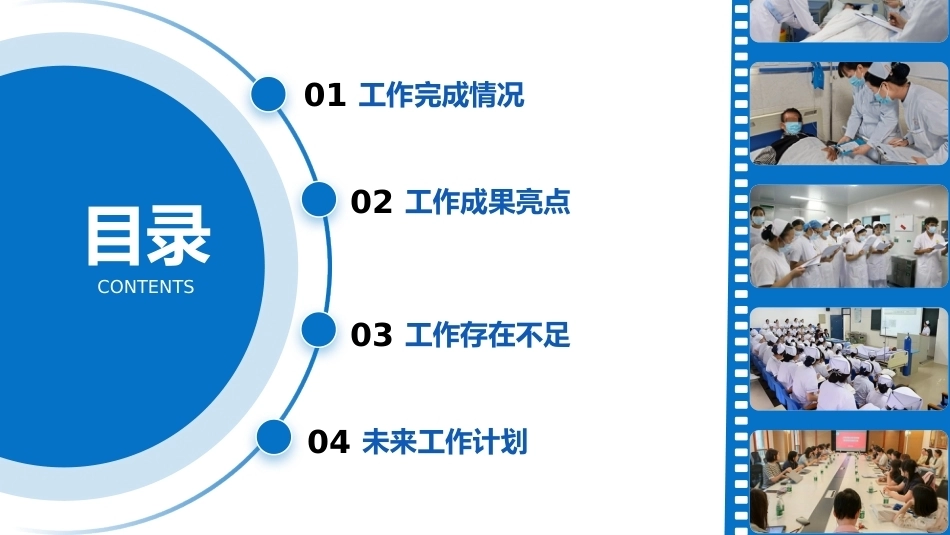 目录
CONTENTS

01 工作完成情况

02 工作成果亮点

03 工作存在不足

04 未来工作计划